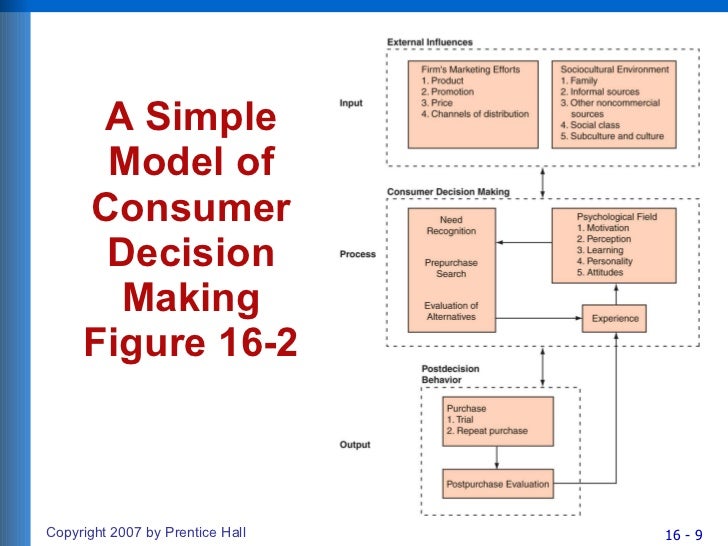 A Simple Model of Consumer Decision Making Figure 16-2

External Influences

Input

Firm's Marketing Efforts
1. Product
2. Promotion
3. Price
4. Channels of distribution

Sociocultural Environment
1. Family
2. Informal sources
3. Other noncommercial sources
4. Social class
5. Subculture and culture

Consumer Decision Making

Process

Need Recognition

Prepurchase Search

Evaluation of Alternatives

Psychological Field
1. Motivation
2. Perception
3. Learning
4. Personality
5. Attitudes

Experience

Postdecision Behavior

Output

Purchase
1. Trial
2. Repeat purchase

Postpurchase Evaluation

Copyright 2007 by Prentice Hall

16 - 9